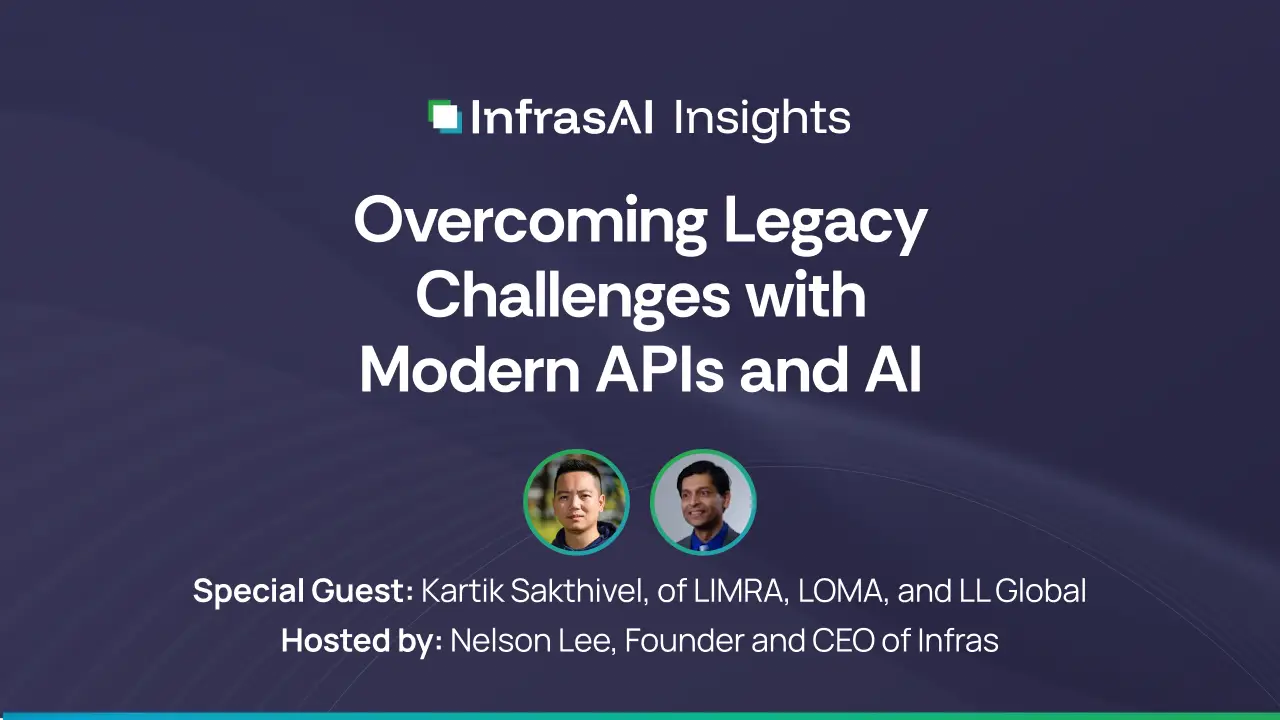 InfrasAI Insights

Overcoming Legacy Challenges with Modern APIs and AI

Special Guest: Kartik Sakthivel, of LIMRA, LOMA, and LL Global
Hosted by: Nelson Lee, Founder and CEO of Infras